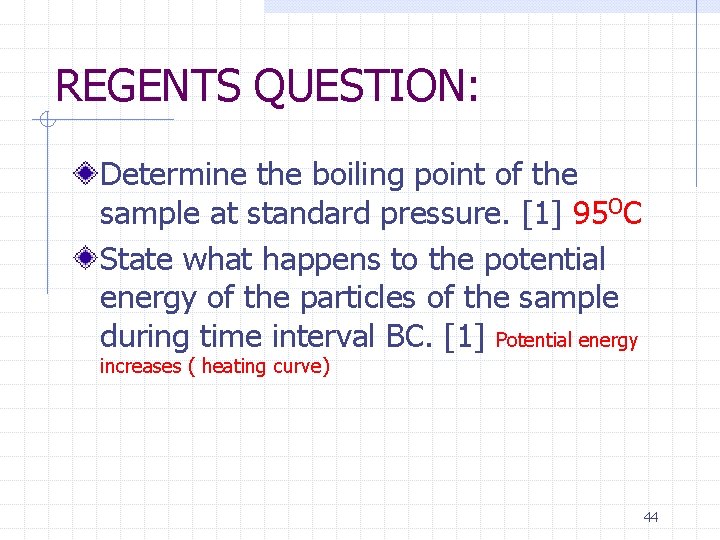 REGENTS QUESTION:

Determine the boiling point of the sample at standard pressure. [1] $95^{O}C$

State what happens to the potential energy of the particles of the sample during time interval BC. [1] Potential energy increases ( heating curve)

44